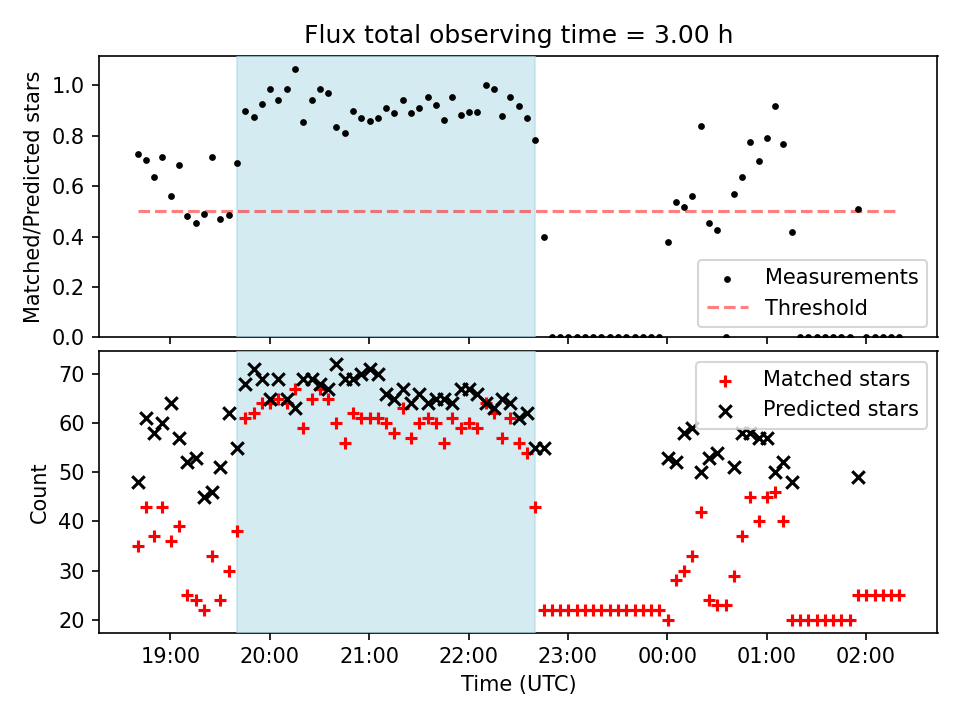 Flux total observing time = 3.00 h

Matched/Predicted stars

1.0
0.8
0.6
0.4
0.2
0.0

Measurements
Threshold

Count

70
60
50
40
30
20

Matched stars
Predicted stars

19:00
20:00
21:00
22:00
23:00
00:00
01:00
02:00

Time (UTC)